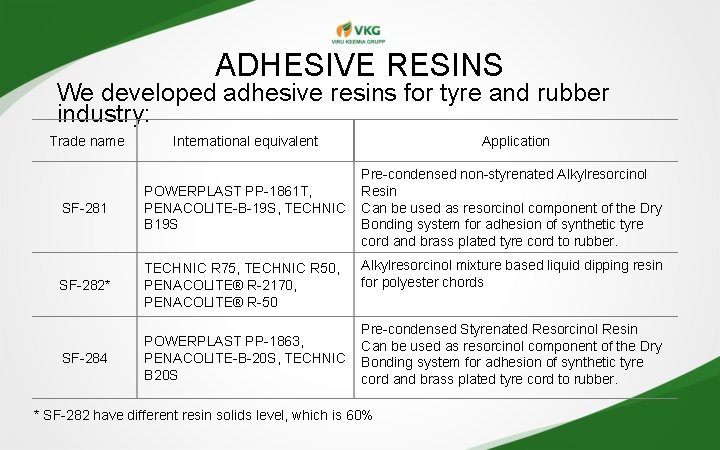 VKG
VIRU KEEMIA GRUPP

ADHESIVE RESINS

We developed adhesive resins for tyre and rubber industry:

| Trade name | International equivalent | Application |
|---|---|---|
| SF-281 | POWERPLAST PP-1861T, PENACOLITE-B-19S, TECHNIC B19S | Pre-condensed non-styrenated Alkylresorcinol Resin Can be used as resorcinol component of the Dry Bonding system for adhesion of synthetic tyre cord and brass plated tyre cord to rubber. |
| SF-282* | TECHNIC R75, TECHNIC R50, PENACOLITE® R-2170, PENACOLITE® R-50 | Alkylresorcinol mixture based liquid dipping resin for polyester chords |
| SF-284 | POWERPLAST PP-1863, PENACOLITE-B-20S, TECHNIC B20S | Pre-condensed Styrenated Resorcinol Resin Can be used as resorcinol component of the Dry Bonding system for adhesion of synthetic tyre cord and brass plated tyre cord to rubber. |

* SF-282 have different resin solids level, which is 60%